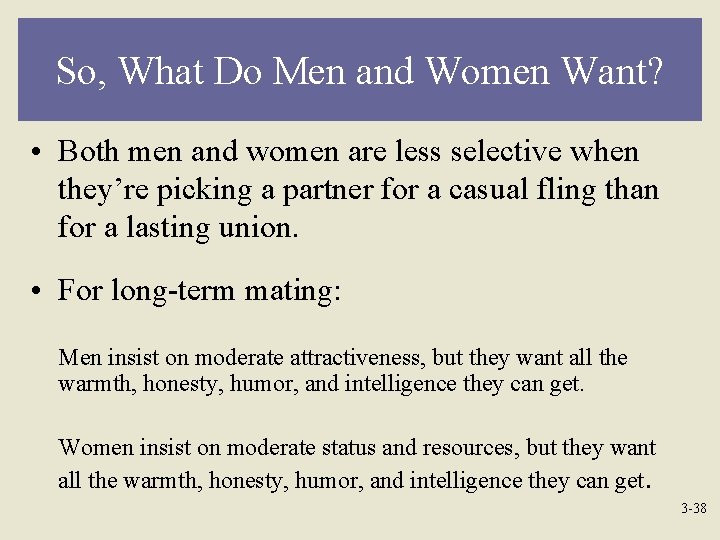 So, What Do Men and Women Want?

• Both men and women are less selective when they're picking a partner for a casual fling than for a lasting union.

• For long-term mating:

Men insist on moderate attractiveness, but they want all the warmth, honesty, humor, and intelligence they can get.

Women insist on moderate status and resources, but they want all the warmth, honesty, humor, and intelligence they can get.

3-38